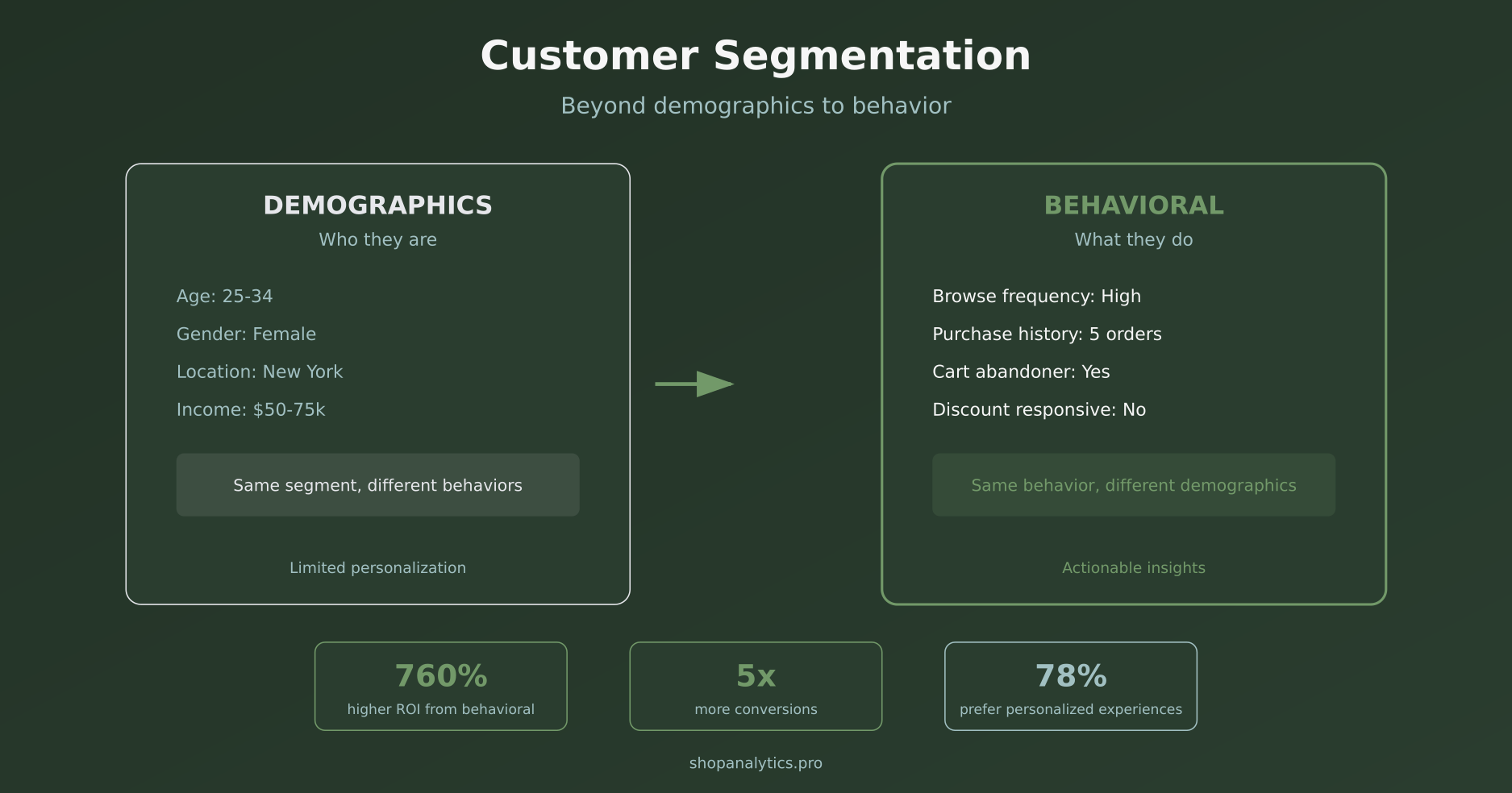 Customer Segmentation

Beyond demographics to behavior

DEMOGRAPHICS

Who they are

Age: 25-34

Gender: Female

Location: New York

Income: $50-75k

Same segment, different behaviors

Limited personalization

BEHAVIORAL

What they do

Browse frequency: High

Purchase history: 5 orders

Cart abandoner: Yes

Discount responsive: No

Same behavior, different demographics

Actionable insights

760%
higher ROI from behavioral

5x
more conversions

78%
prefer personalized experiences

shopanalytics.pro